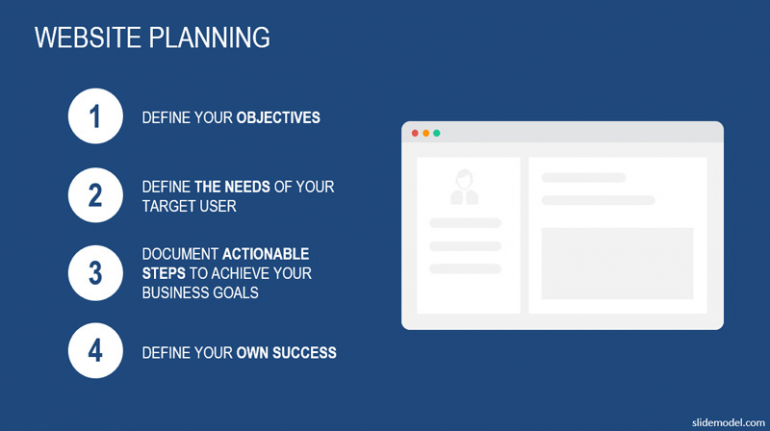 WEBSITE PLANNING

1
DEFINE YOUR OBJECTIVES

2
DEFINE THE NEEDS OF YOUR TARGET USER

3
DOCUMENT ACTIONABLE STEPS TO ACHIEVE YOUR BUSINESS GOALS

4
DEFINE YOUR OWN SUCCESS

slidemodel.com